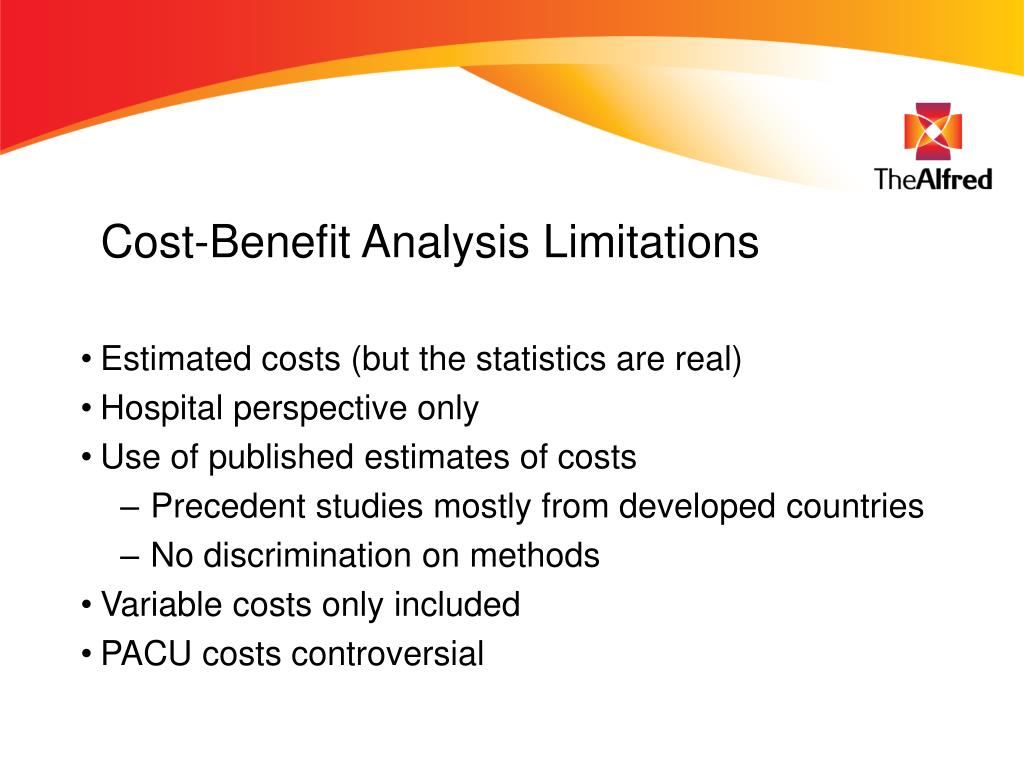 TheAlfred

Cost-Benefit Analysis Limitations

• Estimated costs (but the statistics are real)
• Hospital perspective only
• Use of published estimates of costs
– Precedent studies mostly from developed countries
– No discrimination on methods
• Variable costs only included
• PACU costs controversial